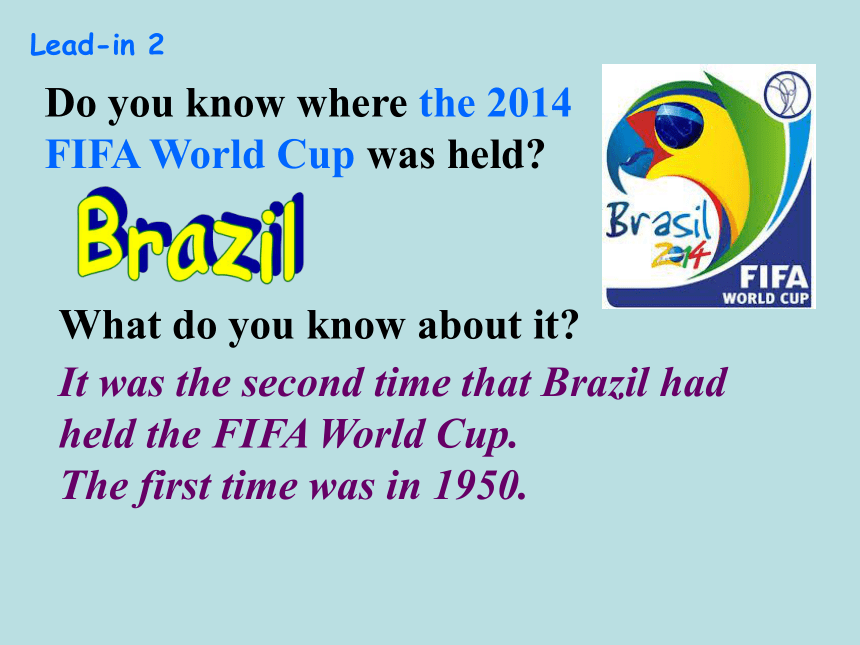 Lead-in 2

Do you know where the 2014 FIFA World Cup was held?

Brazil

Brasil 2014 FIFA WORLD CUP

What do you know about it?

It was the second time that Brazil had held the FIFA World Cup.
The first time was in 1950.